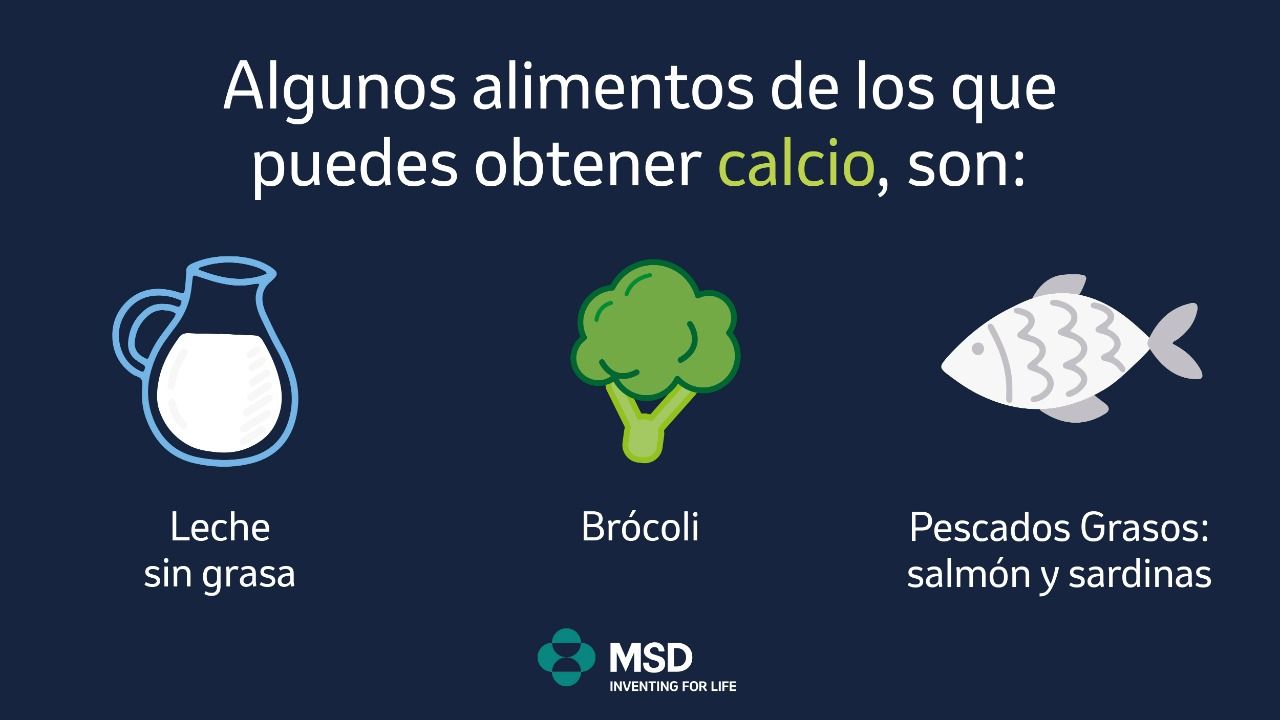 Algunos alimentos de los que puedes obtener calcio, son:

Leche
sin grasa

Brócoli

Pescados Grasos:
salmón y sardinas

MSD
INVENTING FOR LIFE